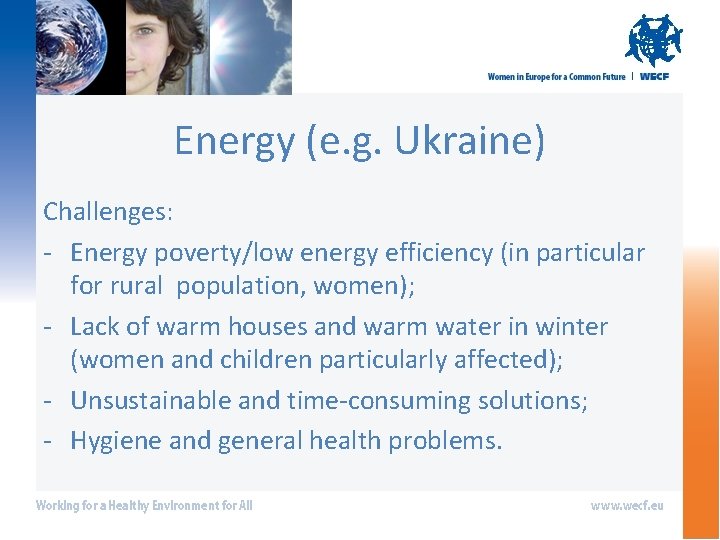 Women in Europe for a Common Future | WECF

Energy (e.g. Ukraine)

Challenges:

- Energy poverty/low energy efficiency (in particular for rural population, women);
- Lack of warm houses and warm water in winter (women and children particularly affected);
- Unsustainable and time-consuming solutions;
- Hygiene and general health problems.

Working for a Healthy Environment for All

www.wecf.eu